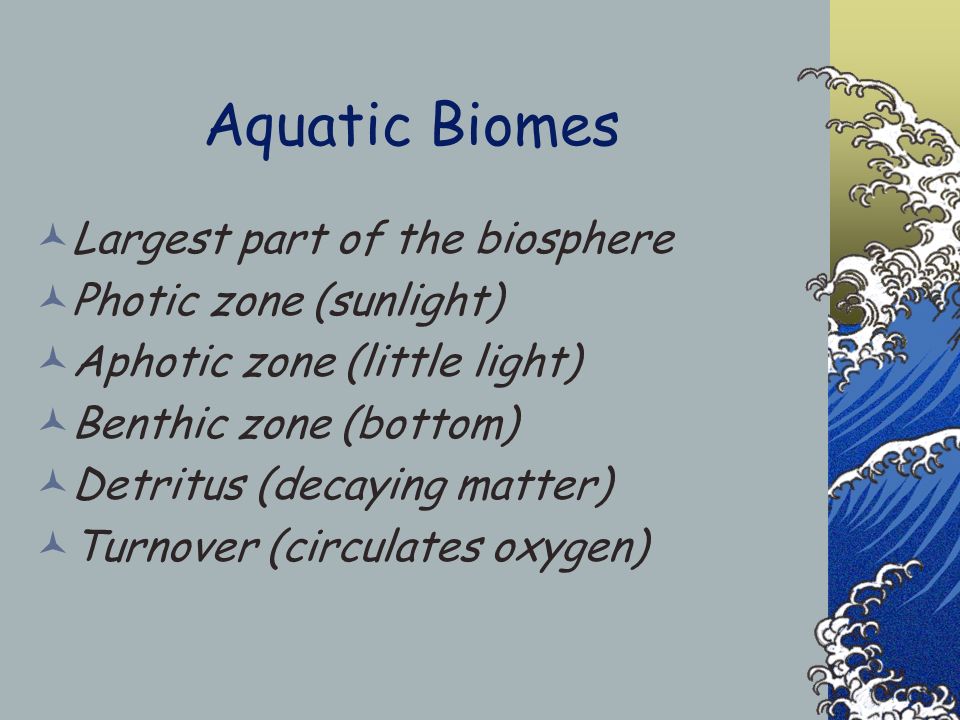 Aquatic Biomes

Largest part of the biosphere
Photic zone (sunlight)
Aphotic zone (little light)
Benthic zone (bottom)
Detritus (decaying matter)
Turnover (circulates oxygen)